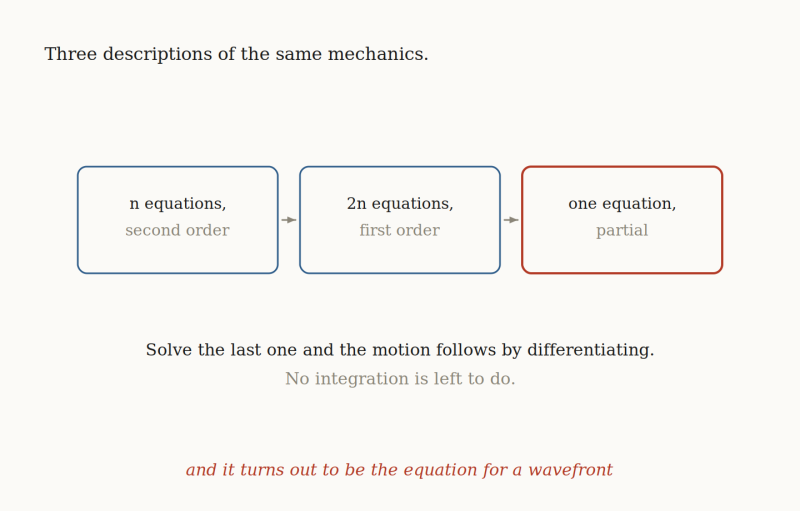 Three descriptions of the same mechanics.

n equations,
second order

2n equations,
first order

one equation,
partial

Solve the last one and the motion follows by differentiating.

No integration is left to do.

and it turns out to be the equation for a wavefront